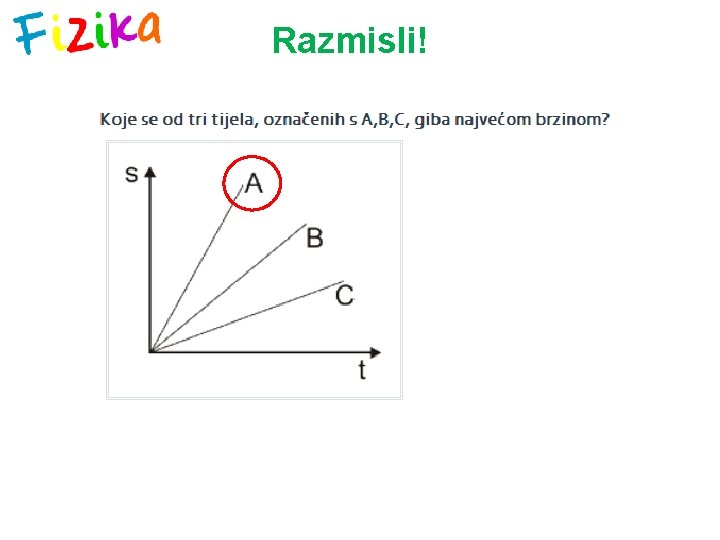 Fizika

Razmisli!

Koje se od tri tijela, označenih s A,B,C, giba najvećom brzinom?

s
A
B
C
t